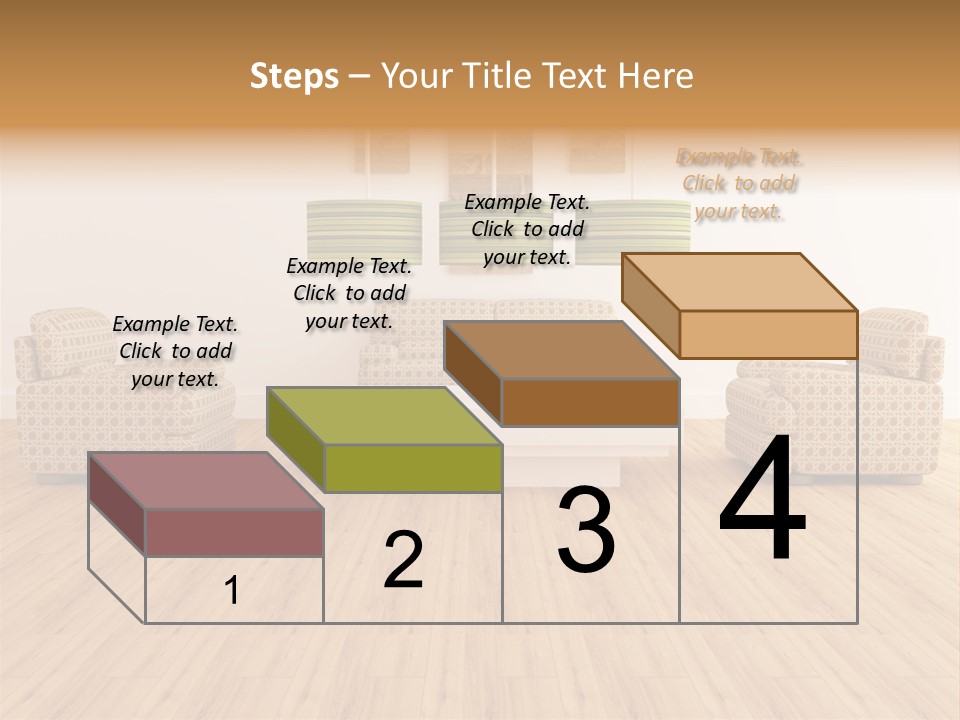 Steps – Your Title Text Here

Example Text. Click to add your text.

Example Text. Click to add your text.

Example Text. Click to add your text.

Example Text. Click to add your text.

1

2

3

4